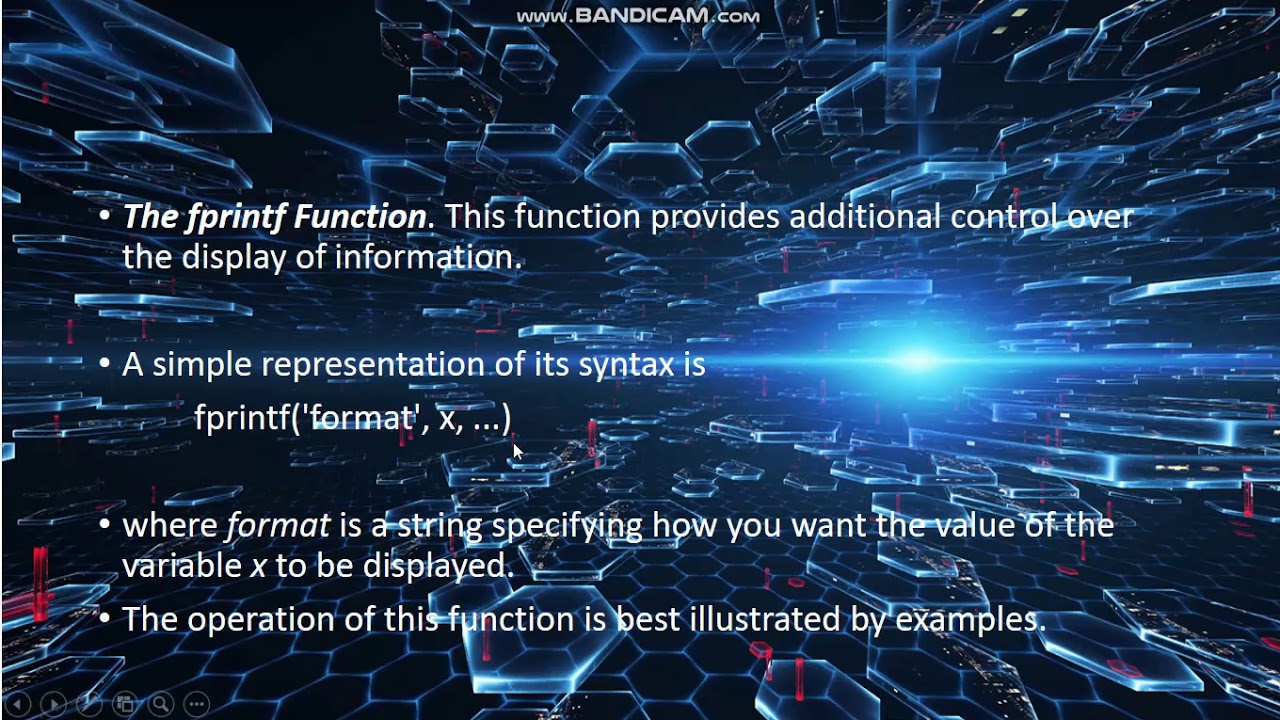 www.BANDICAM.com

• The fprintf Function. This function provides additional control over the display of information.

• A simple representation of its syntax is

fprintf('format', x, ...)

• where format is a string specifying how you want the value of the variable x to be displayed.

• The operation of this function is best illustrated by examples.